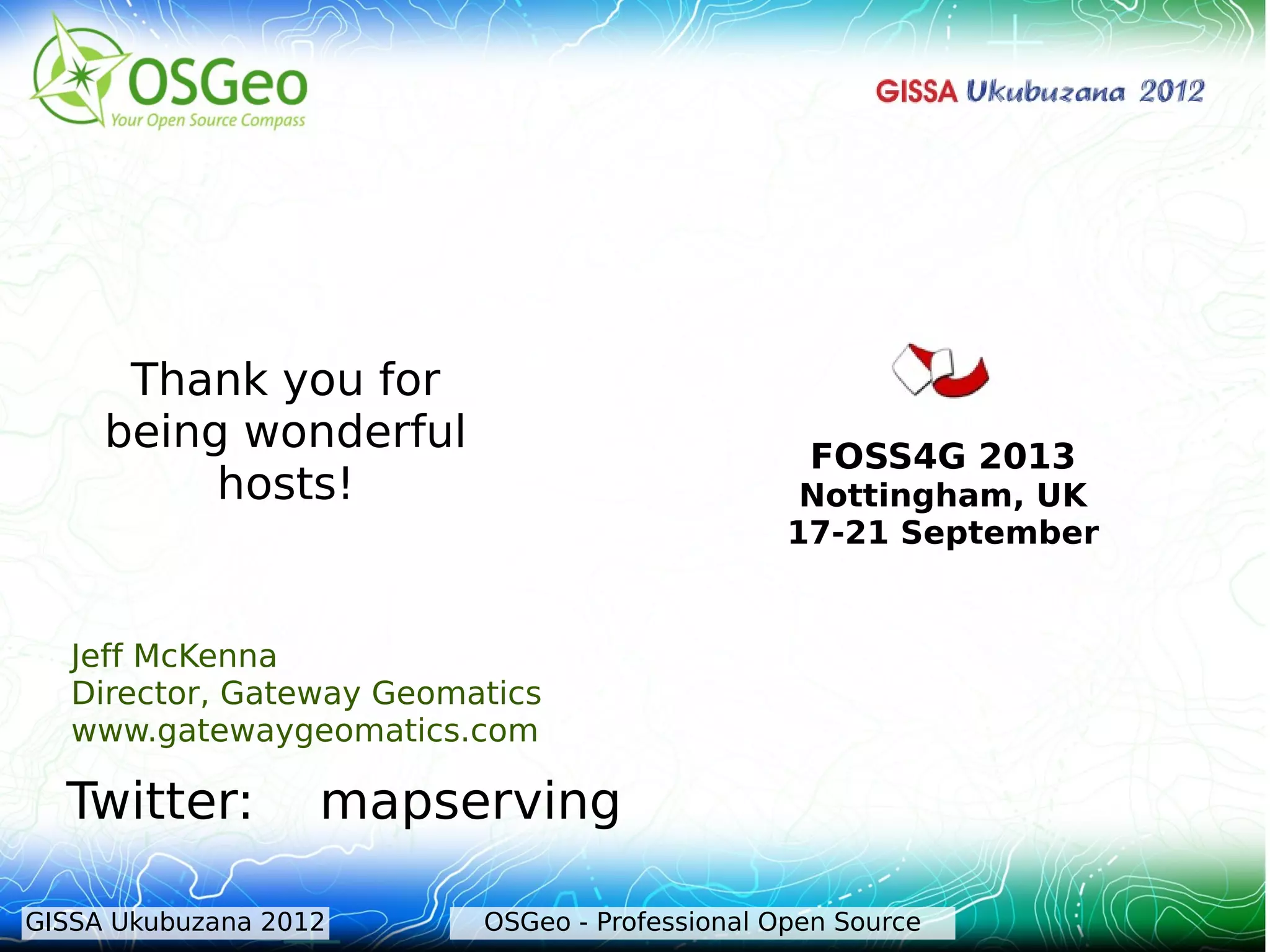 OSGeo
Your Open Source Compass

GISSA Ukubuzana 2012

Thank you for being wonderful hosts!

FOSS4G 2013
Nottingham, UK
17-21 September

Jeff McKenna
Director, Gateway Geomatics
www.gatewaygeomatics.com

Twitter: mapserving

GISSA Ukubuzana 2012

OSGeo - Professional Open Source